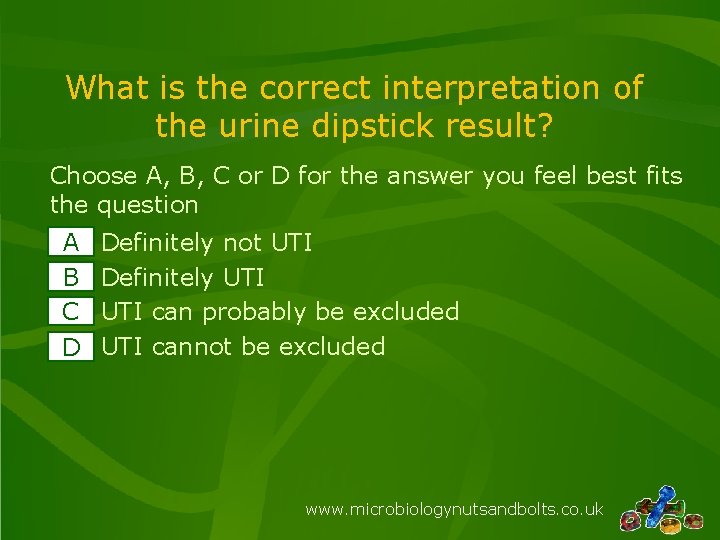 What is the correct interpretation of the urine dipstick result?

Choose A, B, C or D for the answer you feel best fits the question

A Definitely not UTI
B Definitely UTI
C UTI can probably be excluded
D UTI cannot be excluded

www.microbiologynutsandbolts.co.uk